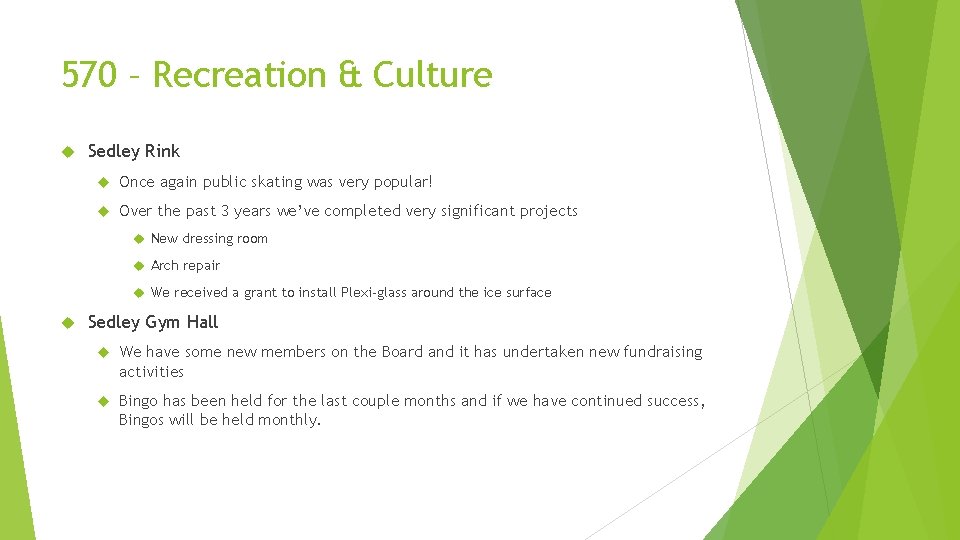 570 – Recreation & Culture

Sedley Rink

Once again public skating was very popular!

Over the past 3 years we've completed very significant projects

New dressing room

Arch repair

We received a grant to install Plexi-glass around the ice surface

Sedley Gym Hall

We have some new members on the Board and it has undertaken new fundraising activities

Bingo has been held for the last couple months and if we have continued success, Bingos will be held monthly.